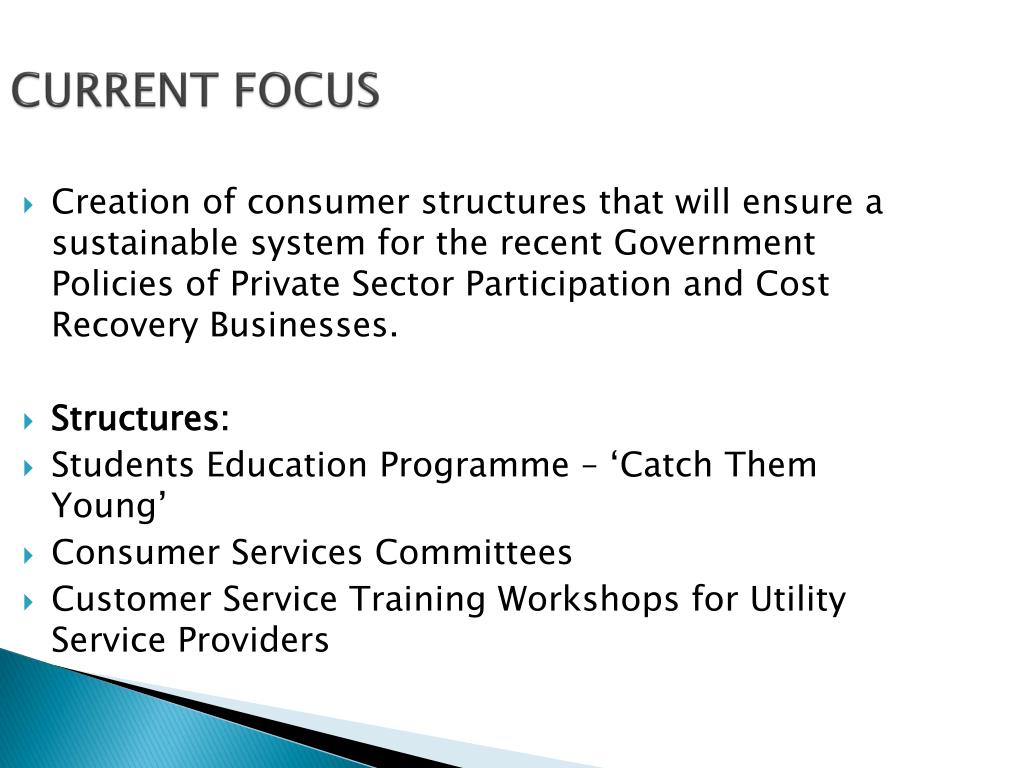 CURRENT FOCUS

Creation of consumer structures that will ensure a sustainable system for the recent Government Policies of Private Sector Participation and Cost Recovery Businesses.

Structures:

Students Education Programme – ‘Catch Them Young’

Consumer Services Committees

Customer Service Training Workshops for Utility Service Providers